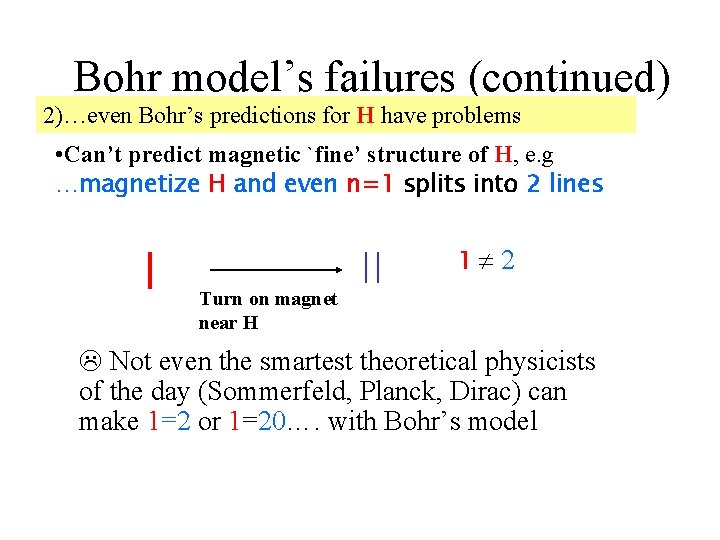 Bohr model's failures (continued)

2)…even Bohr's predictions for H have problems

•Can't predict magnetic `fine' structure of H, e.g …magnetize H and even n=1 splits into 2 lines

| ||

$1 \neq 2$

Turn on magnet near H

☹ Not even the smartest theoretical physicists of the day (Sommerfeld, Planck, Dirac) can make 1=2 or 1=20…. with Bohr's model